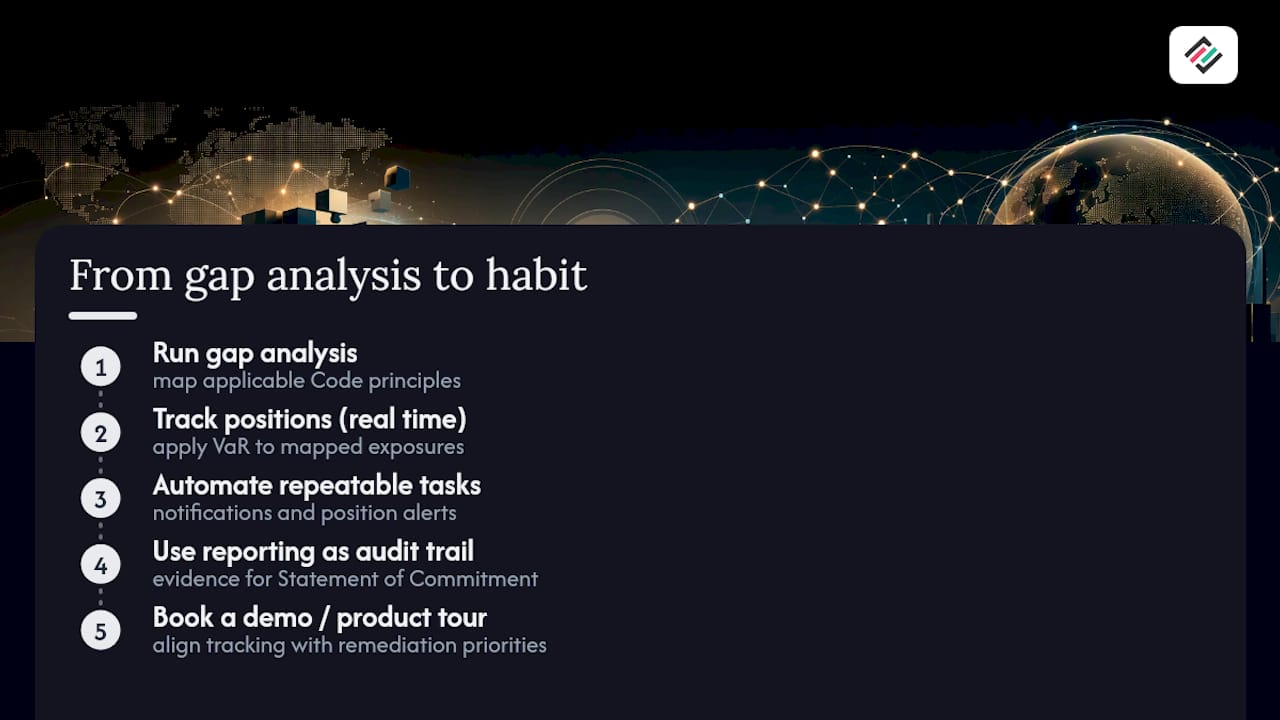 From gap analysis to habit

1 Run gap analysis
map applicable Code principles

2 Track positions (real time)
apply VaR to mapped exposures

3 Automate repeatable tasks
notifications and position alerts

4 Use reporting as audit trail
evidence for Statement of Commitment

5 Book a demo / product tour
align tracking with remediation priorities